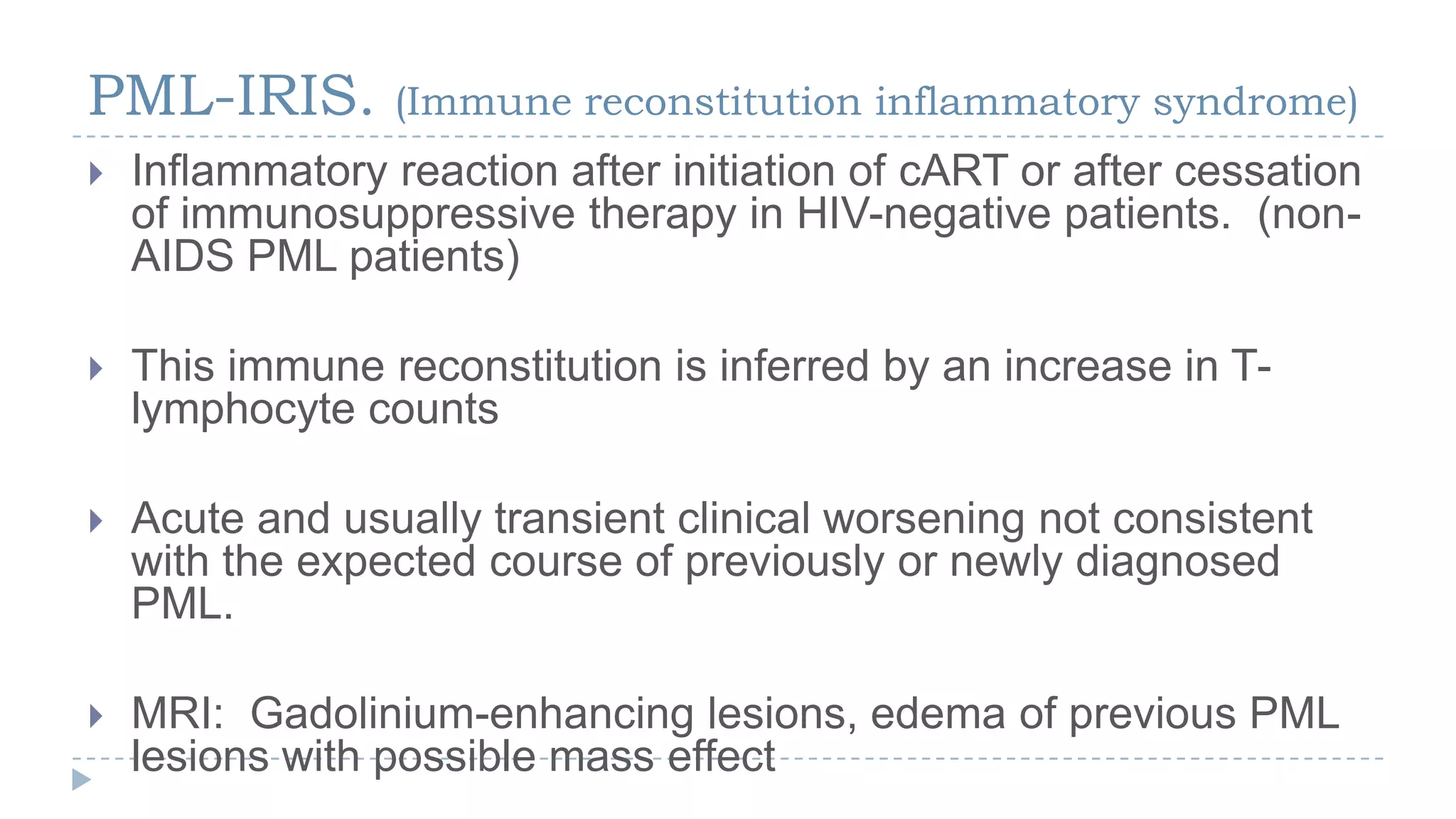 PML-IRIS. (Immune reconstitution inflammatory syndrome)

Inflammatory reaction after initiation of cART or after cessation of immunosuppressive therapy in HIV-negative patients. (non-AIDS PML patients)

This immune reconstitution is inferred by an increase in T-lymphocyte counts

Acute and usually transient clinical worsening not consistent with the expected course of previously or newly diagnosed PML.

MRI: Gadolinium-enhancing lesions, edema of previous PML lesions with possible mass effect